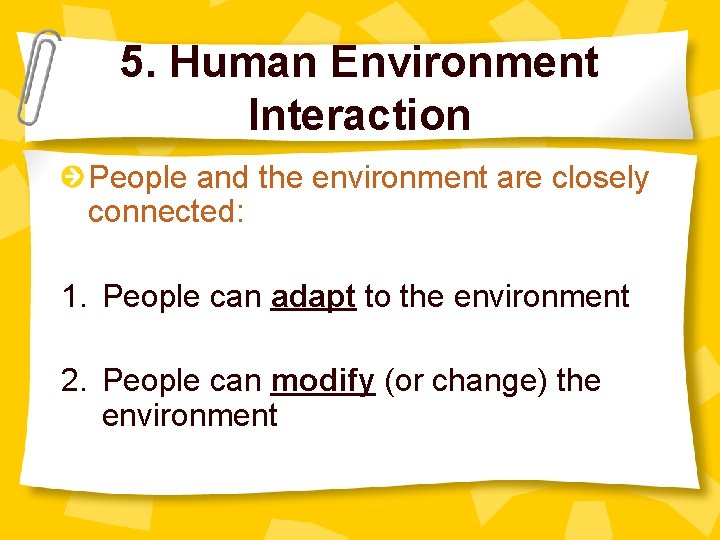 5. Human Environment Interaction

People and the environment are closely connected:

1. People can adapt to the environment

2. People can modify (or change) the environment